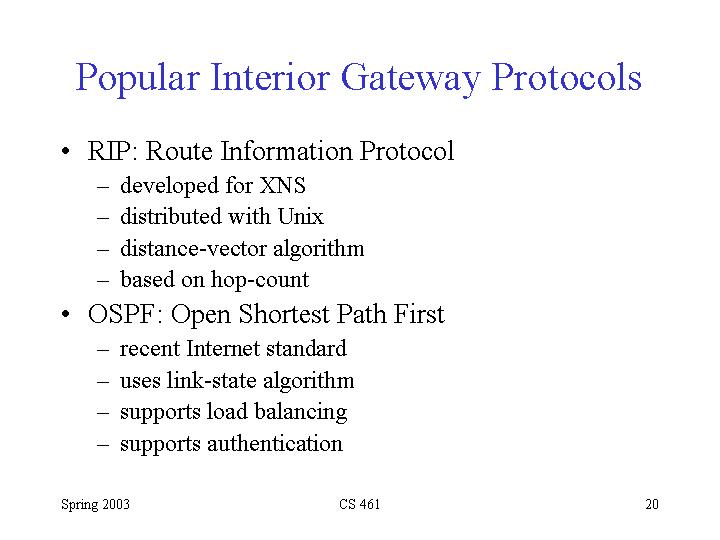 Popular Interior Gateway Protocols

• RIP: Route Information Protocol
– developed for XNS
– distributed with Unix
– distance-vector algorithm
– based on hop-count

• OSPF: Open Shortest Path First
– recent Internet standard
– uses link-state algorithm
– supports load balancing
– supports authentication

Spring 2003 CS 461 20